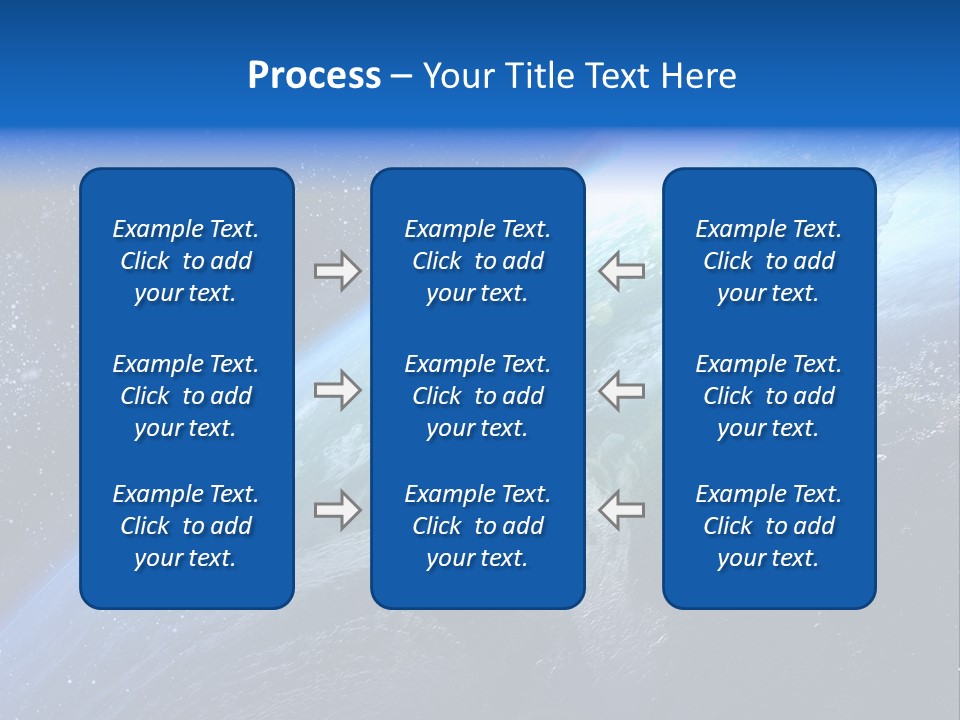 Process – Your Title Text Here

Example Text. Click to add your text.

Example Text. Click to add your text.

Example Text. Click to add your text.

Example Text. Click to add your text.

Example Text. Click to add your text.

Example Text. Click to add your text.

Example Text. Click to add your text.

Example Text. Click to add your text.

Example Text. Click to add your text.